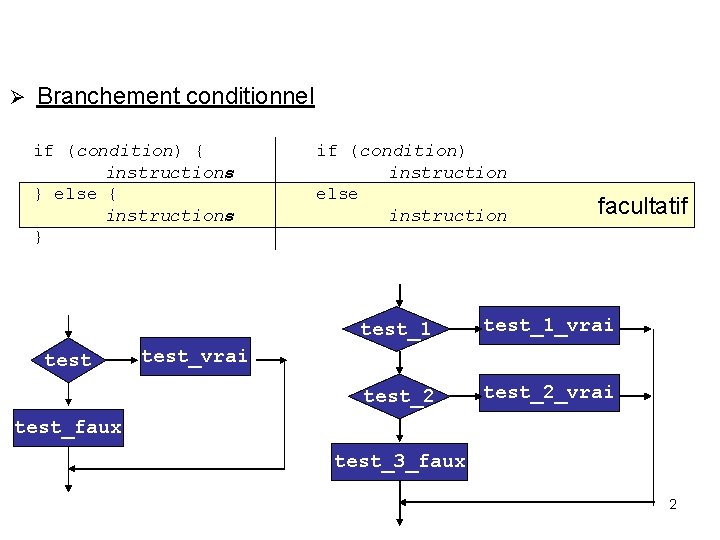 ➢ Branchement conditionnel

if (condition) {
instructions
} else {
instructions
}

if (condition)
instruction
else
instruction

facultatif

test
test_vrai
test_faux

test_1
test_1_vrai
test_2
test_2_vrai
test_3_faux

2